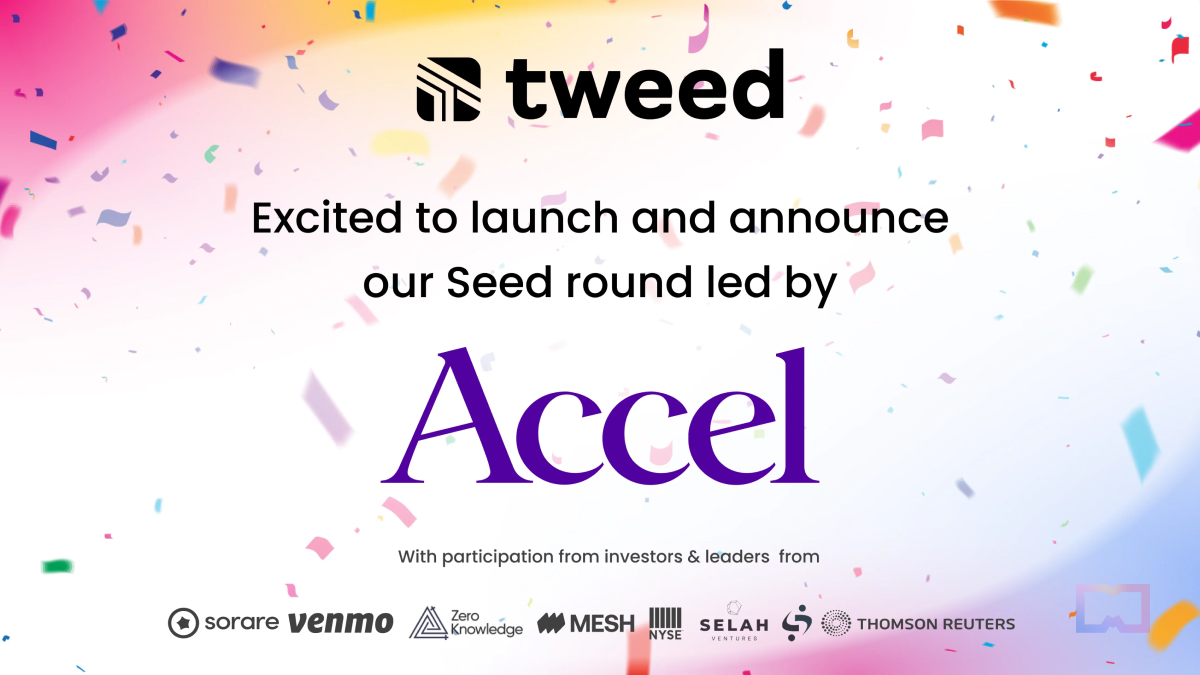 tweed

Excited to launch and announce our Seed round led by

Accel

With participation from investors & leaders from

sorare venmo Zero Knowledge MESH NYSE SELAH VENTURES THOMSON REUTERS